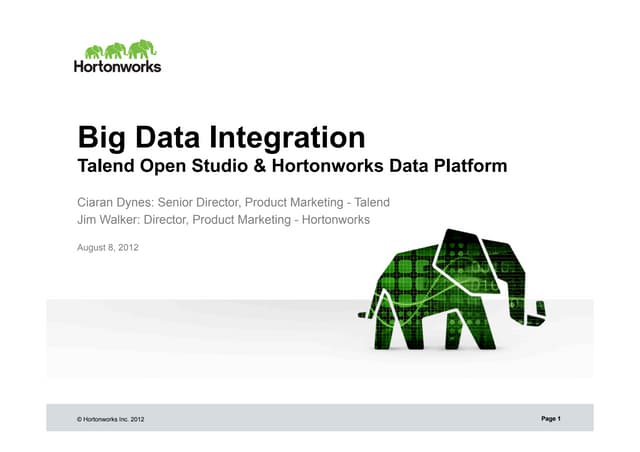 Hortonworks

Big Data Integration
Talend Open Studio & Hortonworks Data Platform

Ciaran Dynes: Senior Director, Product Marketing - Talend
Jim Walker: Director, Product Marketing - Hortonworks

August 8, 2012

© Hortonworks Inc. 2012

Page 1